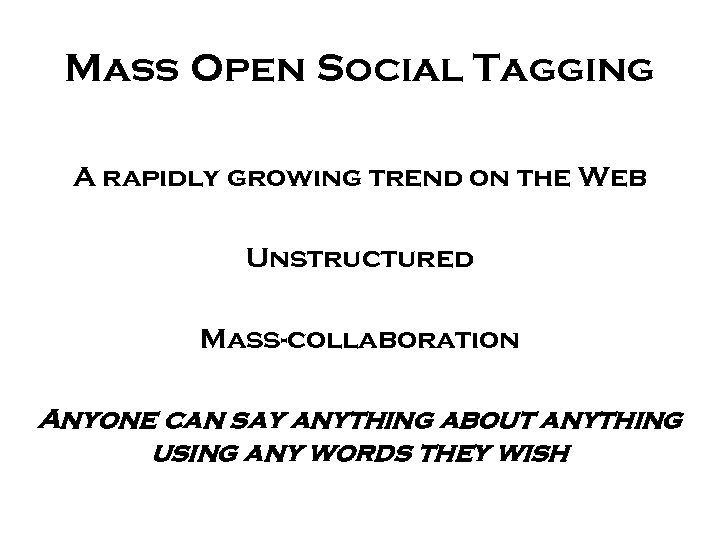 Mass Open Social Tagging

A rapidly growing trend on the Web

Unstructured

Mass-collaboration

Anyone can say anything about anything using any words they wish